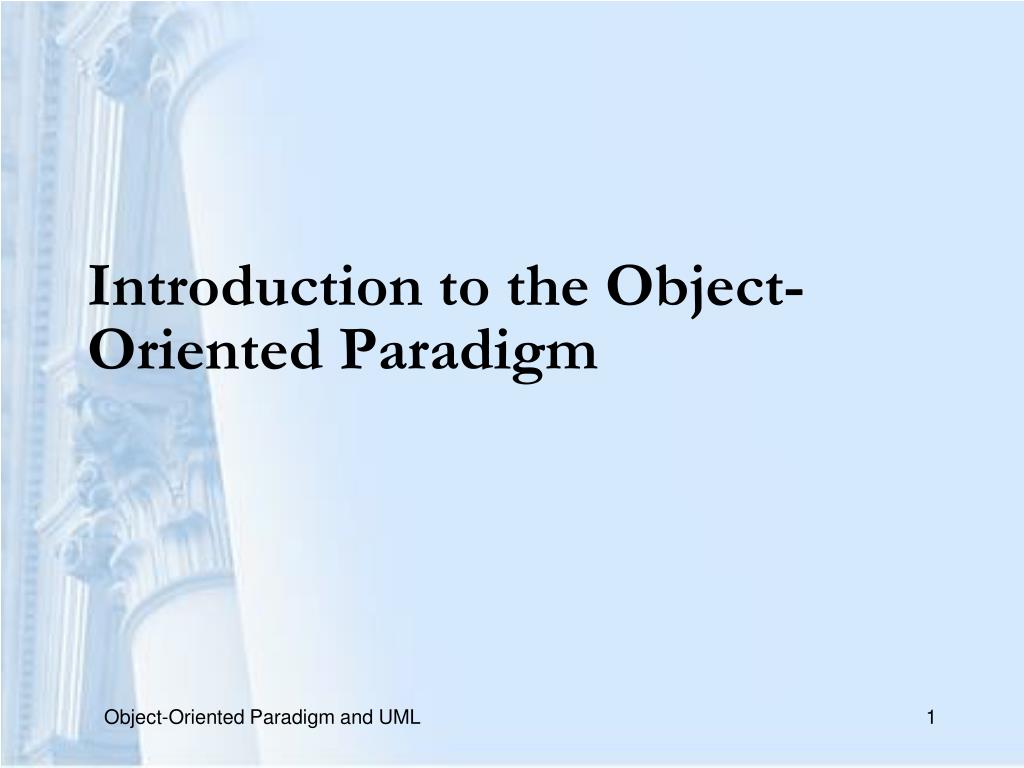 Introduction to the Object-Oriented Paradigm

Object-Oriented Paradigm and UML

1